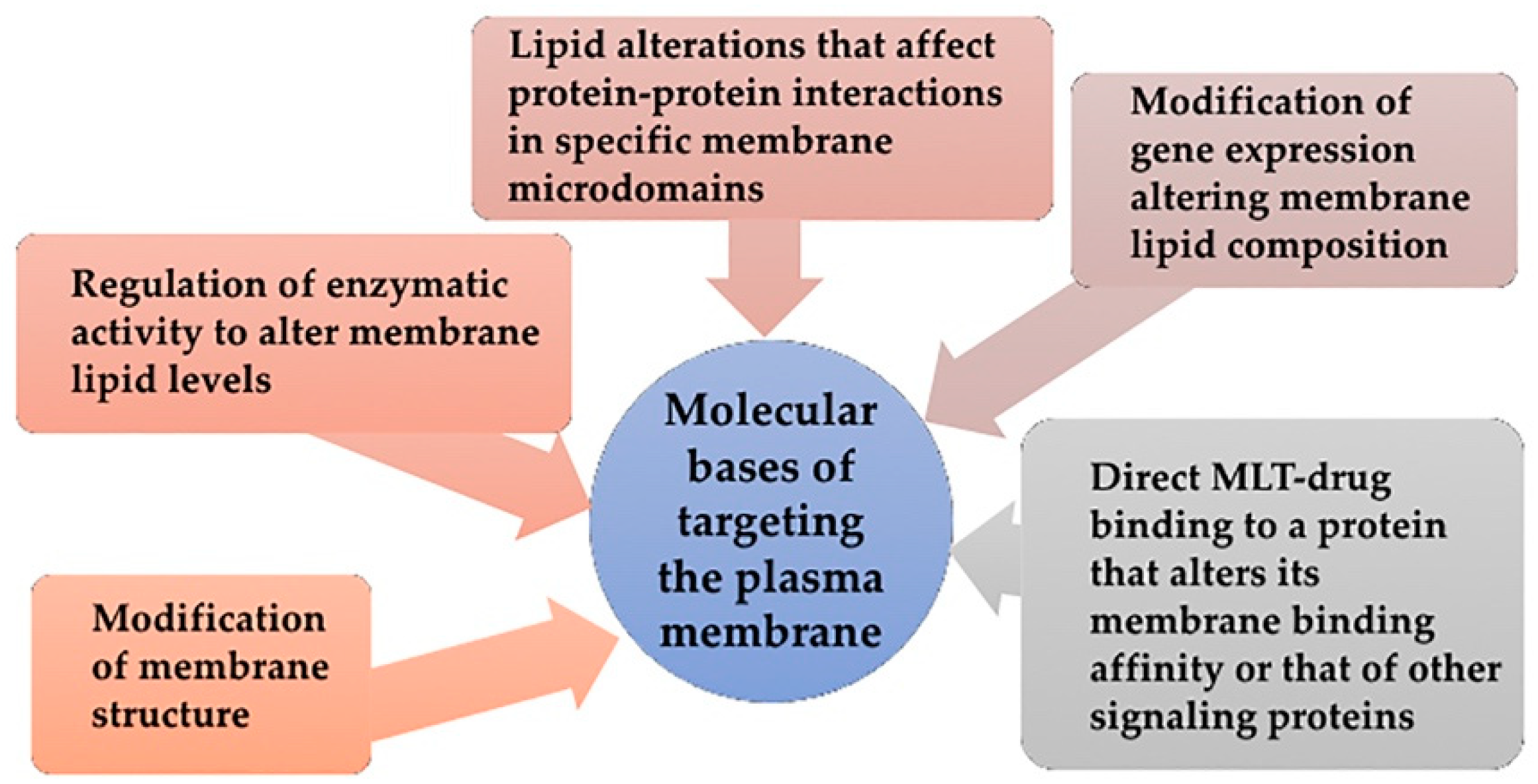 Lipid alterations that affect protein-protein interactions in specific membrane microdomains

Modification of gene expression altering membrane lipid composition

Regulation of enzymatic activity to alter membrane lipid levels

Molecular bases of targeting the plasma membrane

Direct MLT-drug binding to a protein that alters its membrane binding affinity or that of other signaling proteins

Modification of membrane structure